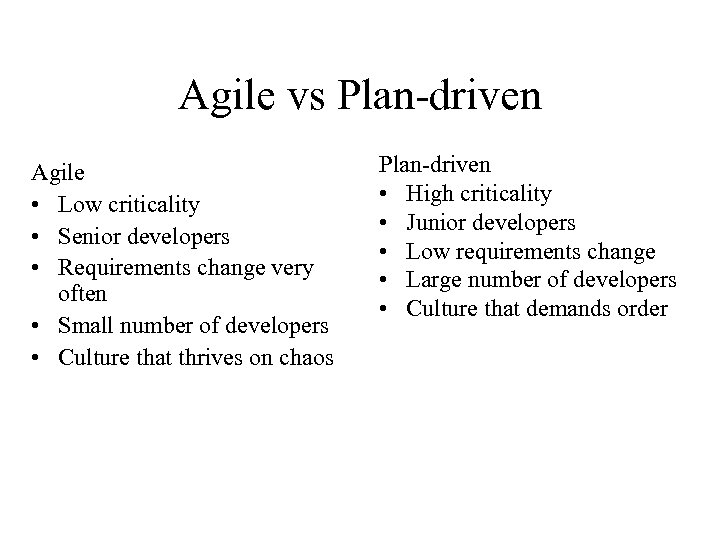 Agile vs Plan-driven

Agile
• Low criticality
• Senior developers
• Requirements change very often
• Small number of developers
• Culture that thrives on chaos

Plan-driven
• High criticality
• Junior developers
• Low requirements change
• Large number of developers
• Culture that demands order